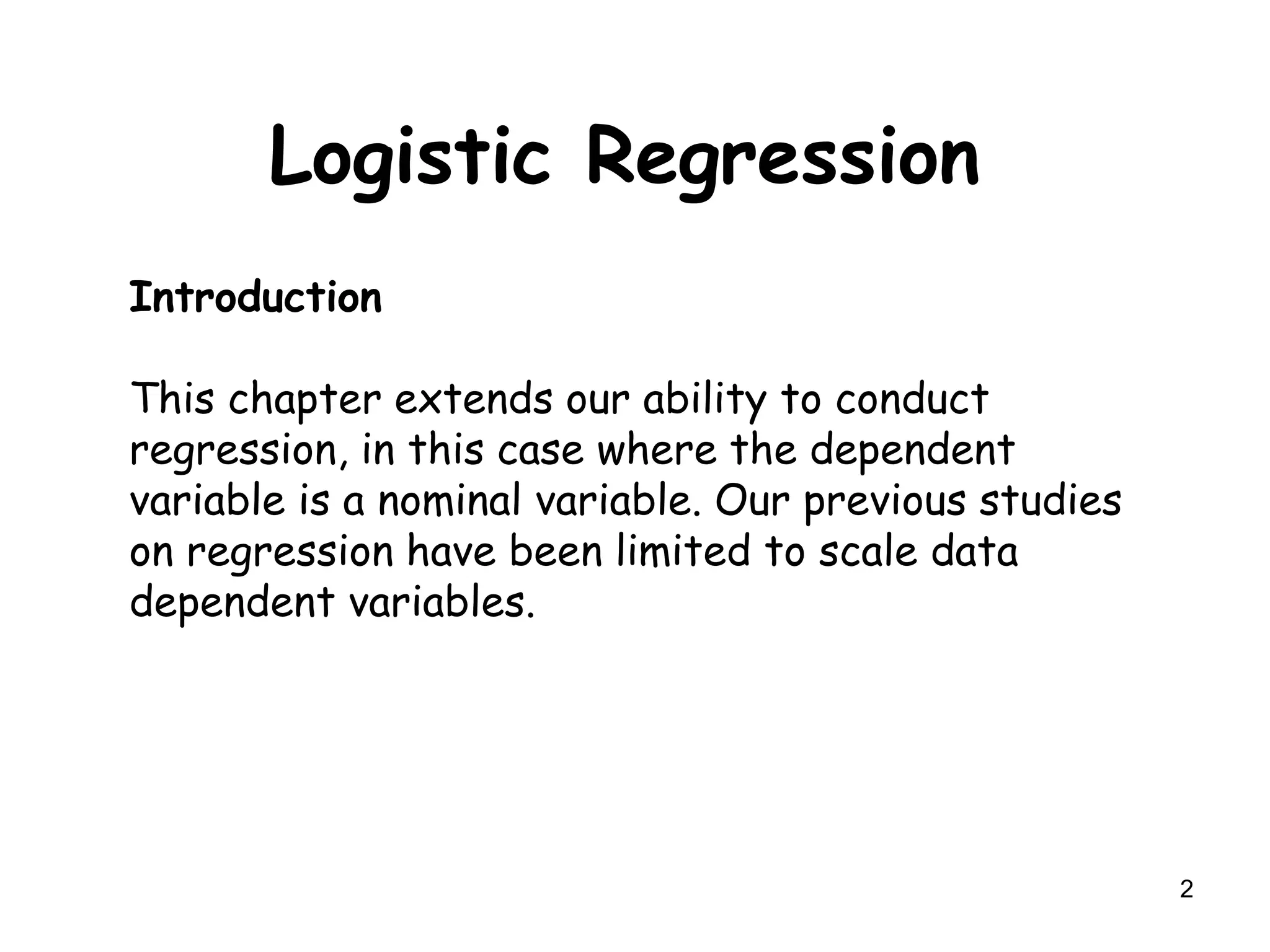 Logistic Regression

Introduction

This chapter extends our ability to conduct regression, in this case where the dependent variable is a nominal variable. Our previous studies on regression have been limited to scale data dependent variables.

2